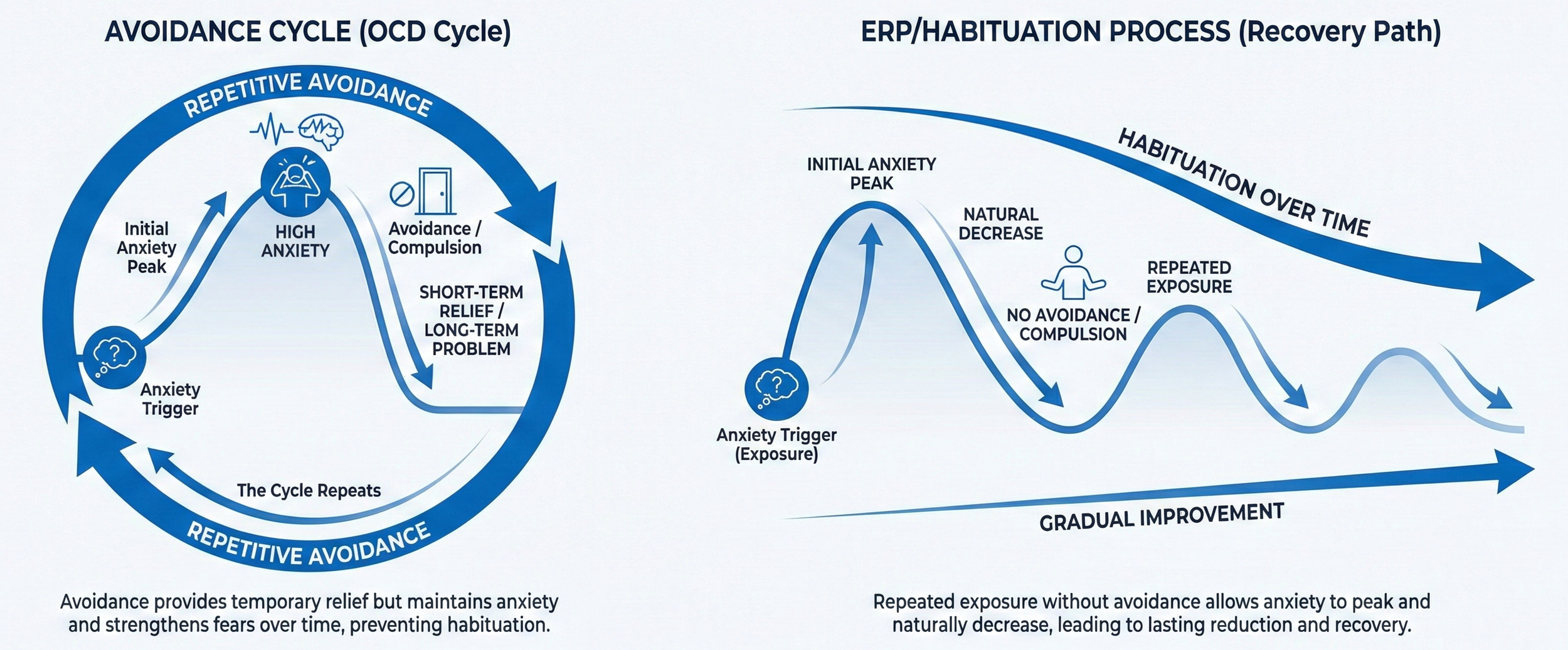 AVOIDANCE CYCLE (OCD Cycle)

REPETITIVE AVOIDANCE

Initial Anxiety Peak

HIGH ANXIETY

Avoidance / Compulsion

SHORT-TERM RELIEF / LONG-TERM PROBLEM

Anxiety Trigger

The Cycle Repeats

REPETITIVE AVOIDANCE

Avoidance provides temporary relief but maintains anxiety and strengthens fears over time, preventing habituation.

ERP/HABITUATION PROCESS (Recovery Path)

HABITUATION OVER TIME

INITIAL ANXIETY PEAK

NATURAL DECREASE

NO AVOIDANCE / COMPULSION

REPEATED EXPOSURE

Anxiety Trigger (Exposure)

GRADUAL IMPROVEMENT

Repeated exposure without avoidance allows anxiety to peak and naturally decrease, leading to lasting reduction and recovery.